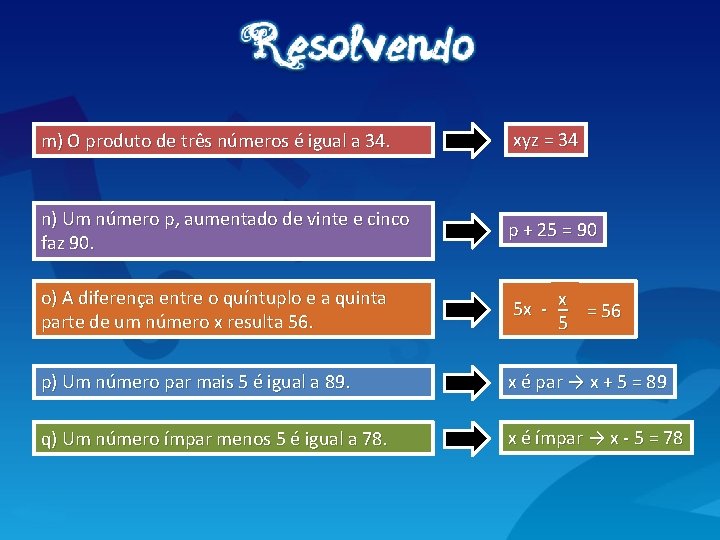 Resolvendo

m) O produto de três números é igual a 34.

xyz = 34

n) Um número p, aumentado de vinte e cinco faz 90.

p + 25 = 90

o) A diferença entre o quíntuplo e a quinta parte de um número x resulta 56.

$5x - \frac{x}{5} = 56$

p) Um número par mais 5 é igual a 89.

x é par → x + 5 = 89

q) Um número ímpar menos 5 é igual a 78.

x é ímpar → x - 5 = 78